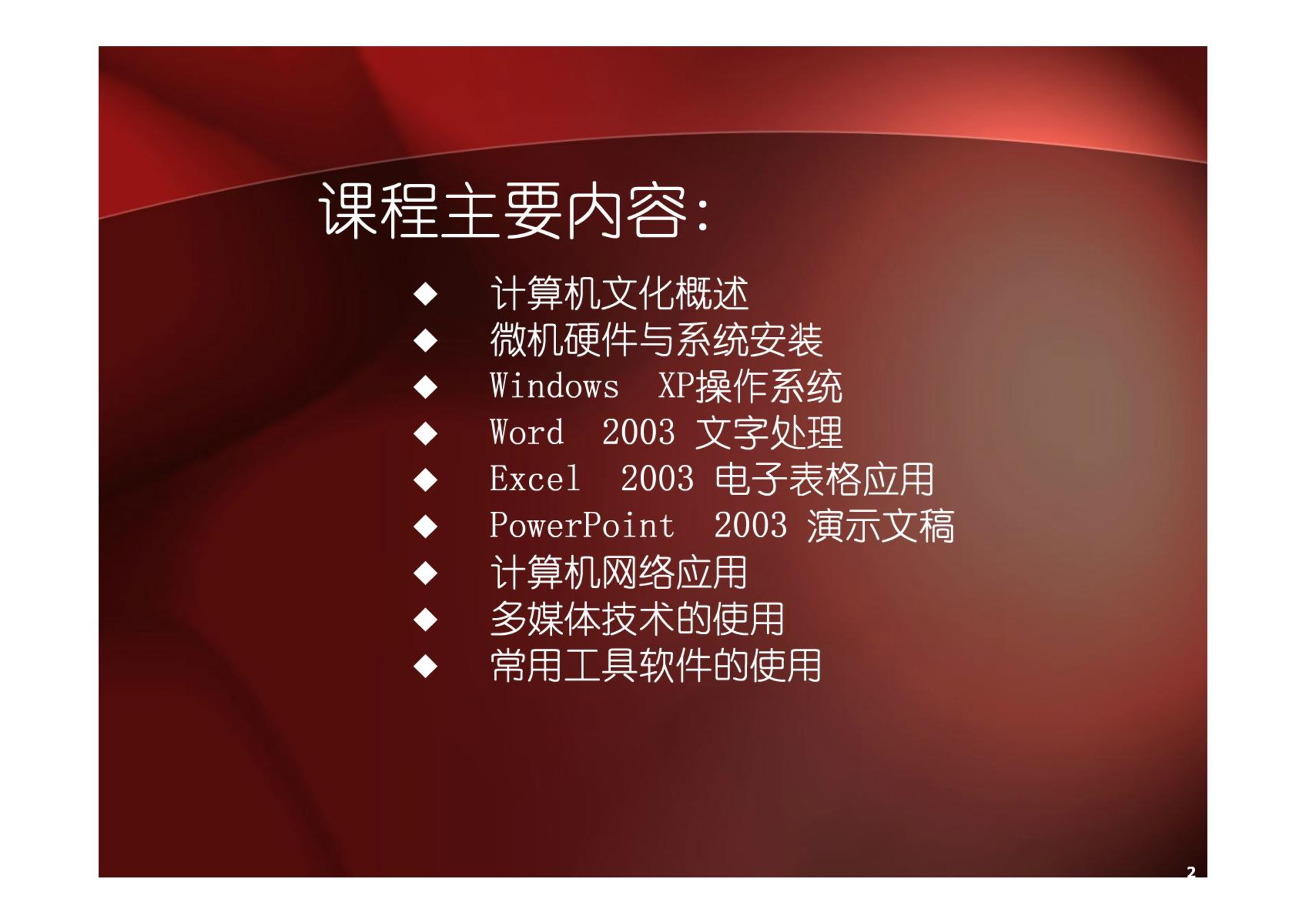 课程主要内容:

◆ 计算机文化概述
◆ 微机硬件与系统安装
◆ Windows XP操作系统
◆ Word 2003 文字处理
◆ Excel 2003 电子表格应用
◆ PowerPoint 2003 演示文稿
◆ 计算机网络应用
◆ 多媒体技术的使用
◆ 常用工具软件的使用

2